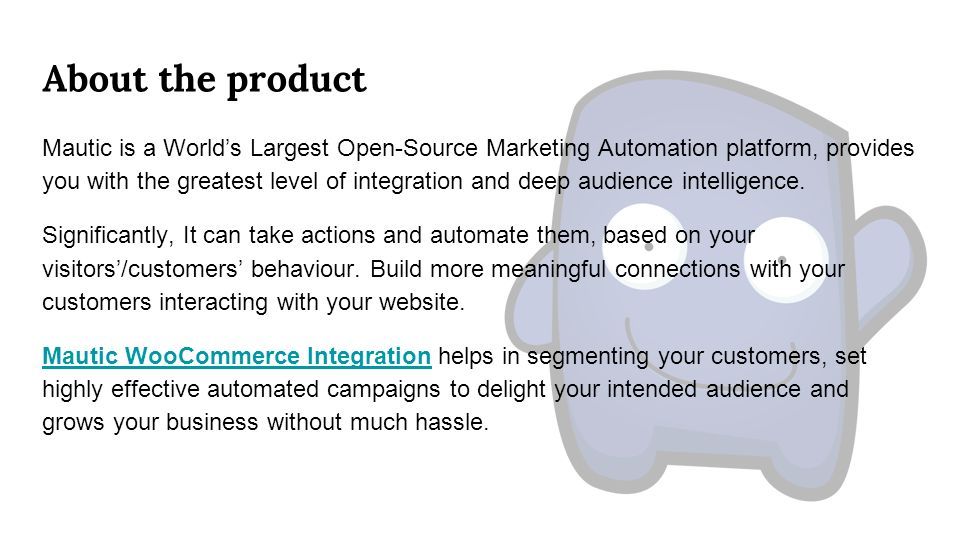 About the product

Mautic is a World’s Largest Open-Source Marketing Automation platform, provides you with the greatest level of integration and deep audience intelligence.

Significantly, It can take actions and automate them, based on your visitors’/customers’ behaviour. Build more meaningful connections with your customers interacting with your website.

Mautic WooCommerce Integration helps in segmenting your customers, set highly effective automated campaigns to delight your intended audience and grows your business without much hassle.